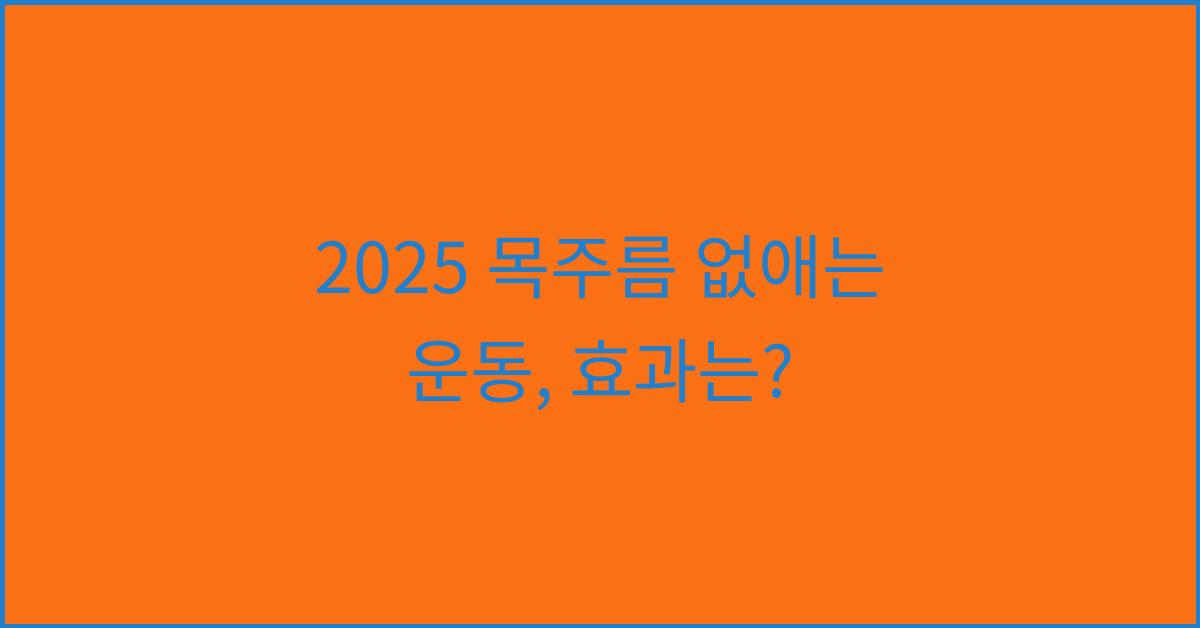 2025 목주름 없애는 운동, 효과는?